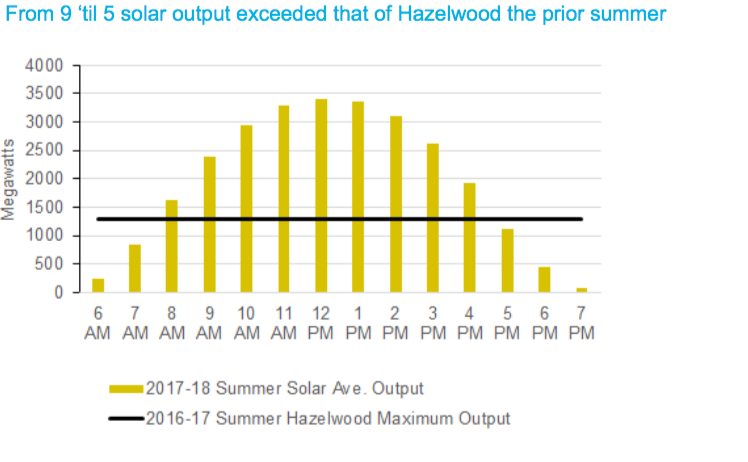 From 9 'til 5 solar output exceeded that of Hazelwood the prior summer

Megawatts

4000
3500
3000
2500
2000
1500
1000
500
0

6 AM
7 AM
8 AM
9 AM
10 AM
11 AM
12 PM
1 PM
2 PM
3 PM
4 PM
5 PM
6 PM
7 PM

2017-18 Summer Solar Ave. Output
2016-17 Summer Hazelwood Maximum Output